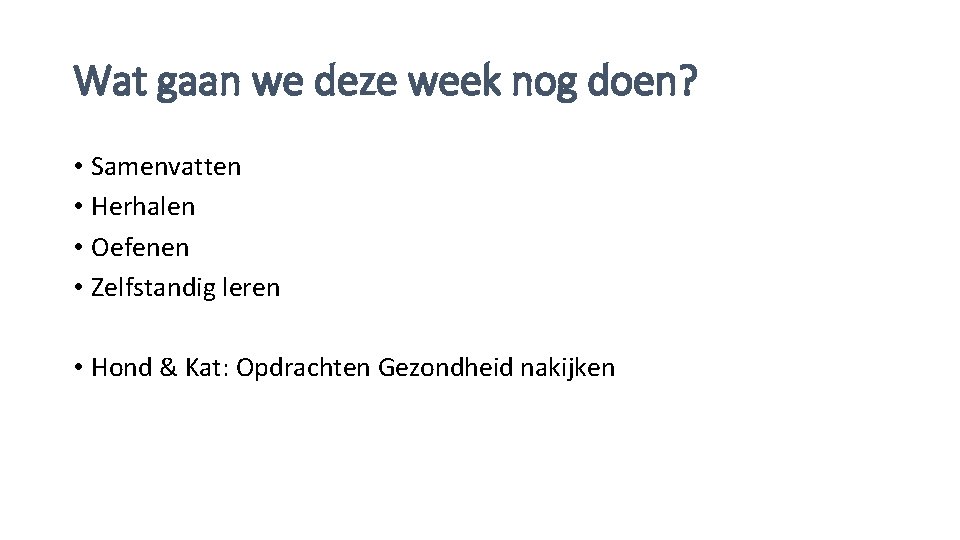 Wat gaan we deze week nog doen?

• Samenvatten
• Herhalen
• Oefenen
• Zelfstandig leren

• Hond & Kat: Opdrachten Gezondheid nakijken